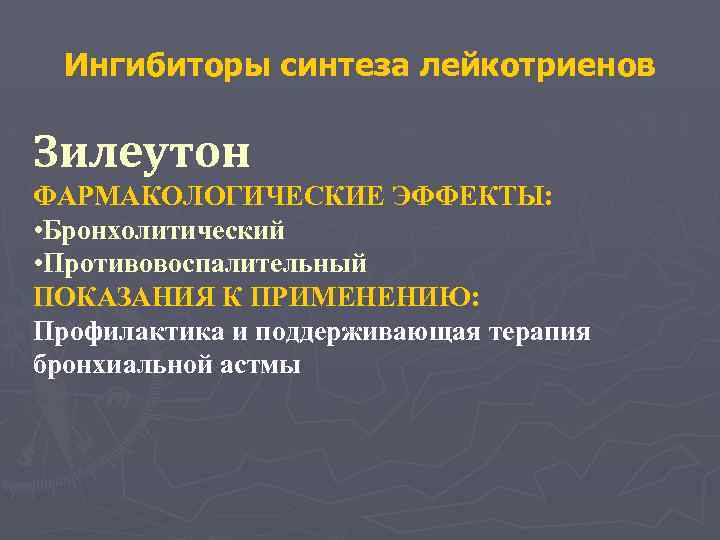 Ингибиторы синтеза лейкотриенов

Зилеутон
ФАРМАКОЛОГИЧЕСКИЕ ЭФФЕКТЫ:
•Бронхолитический
•Противовоспалительный
ПОКАЗАНИЯ К ПРИМЕНЕНИЮ:
Профилактика и поддерживающая терапия бронхиальной астмы